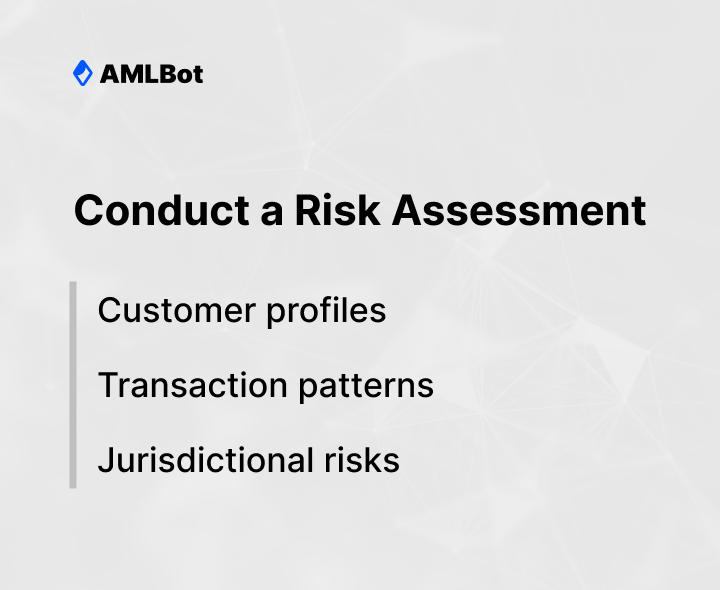 AMLBot

Conduct a Risk Assessment

Customer profiles

Transaction patterns

Jurisdictional risks